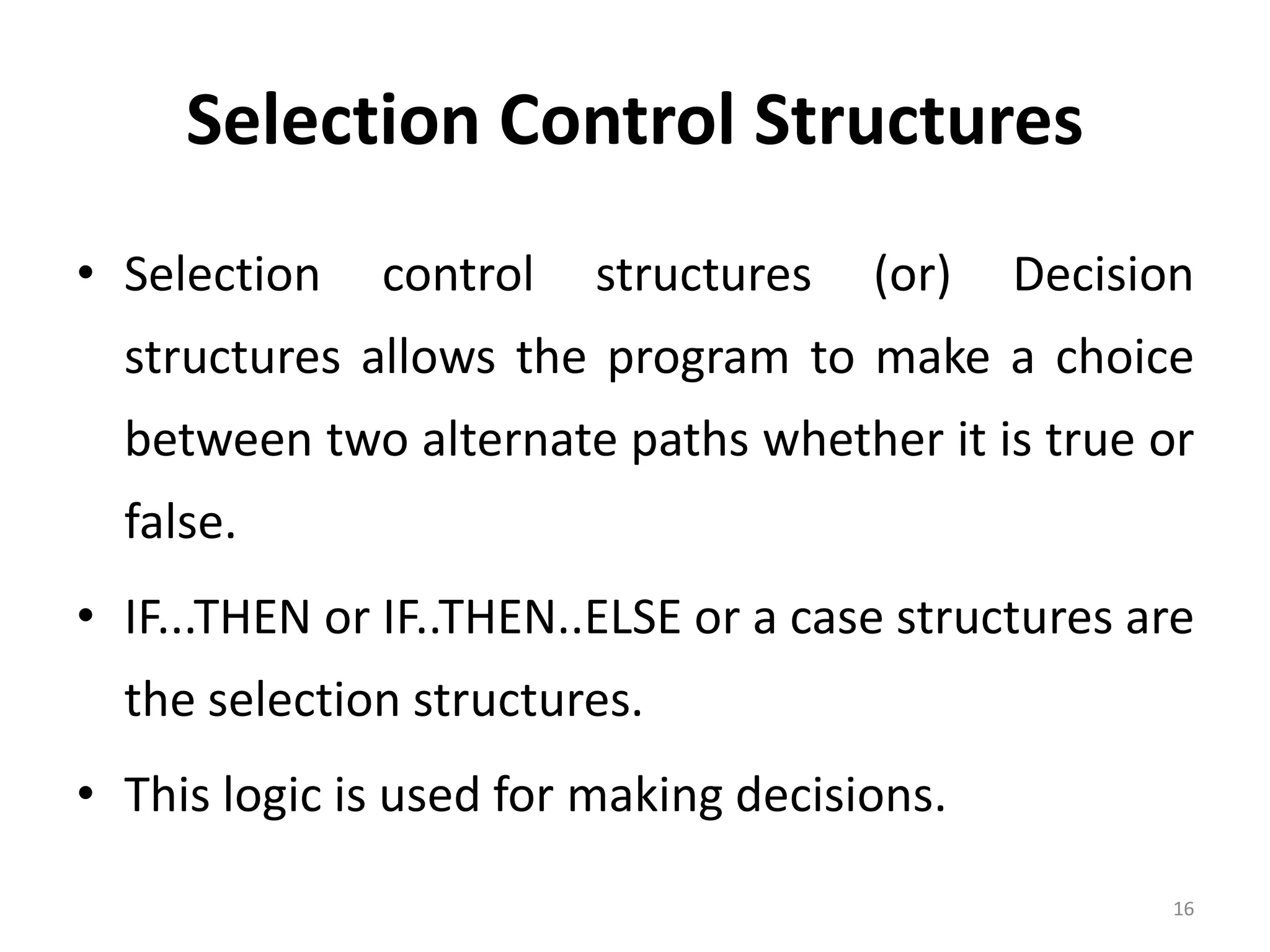 Selection Control Structures

• Selection control structures (or) Decision structures allows the program to make a choice between two alternate paths whether it is true or false.

• IF...THEN or IF..THEN..ELSE or a case structures are the selection structures.

• This logic is used for making decisions.

16